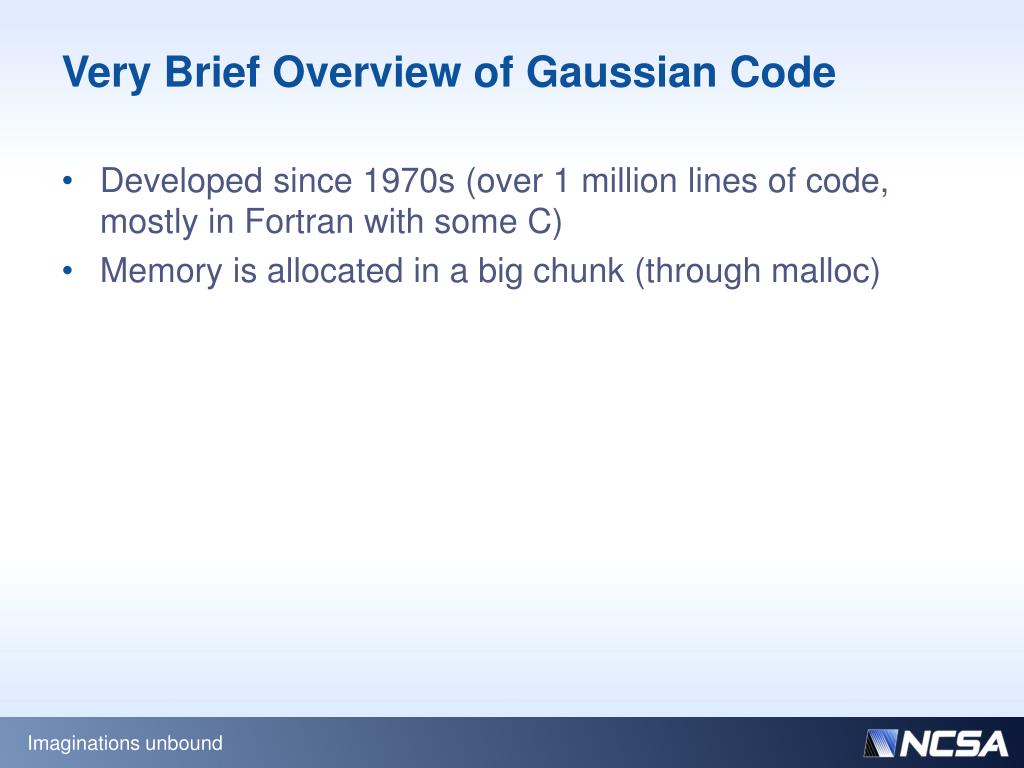 Very Brief Overview of Gaussian Code

• Developed since 1970s (over 1 million lines of code, mostly in Fortran with some C)
• Memory is allocated in a big chunk (through malloc)

Imaginations unbound

NCSA